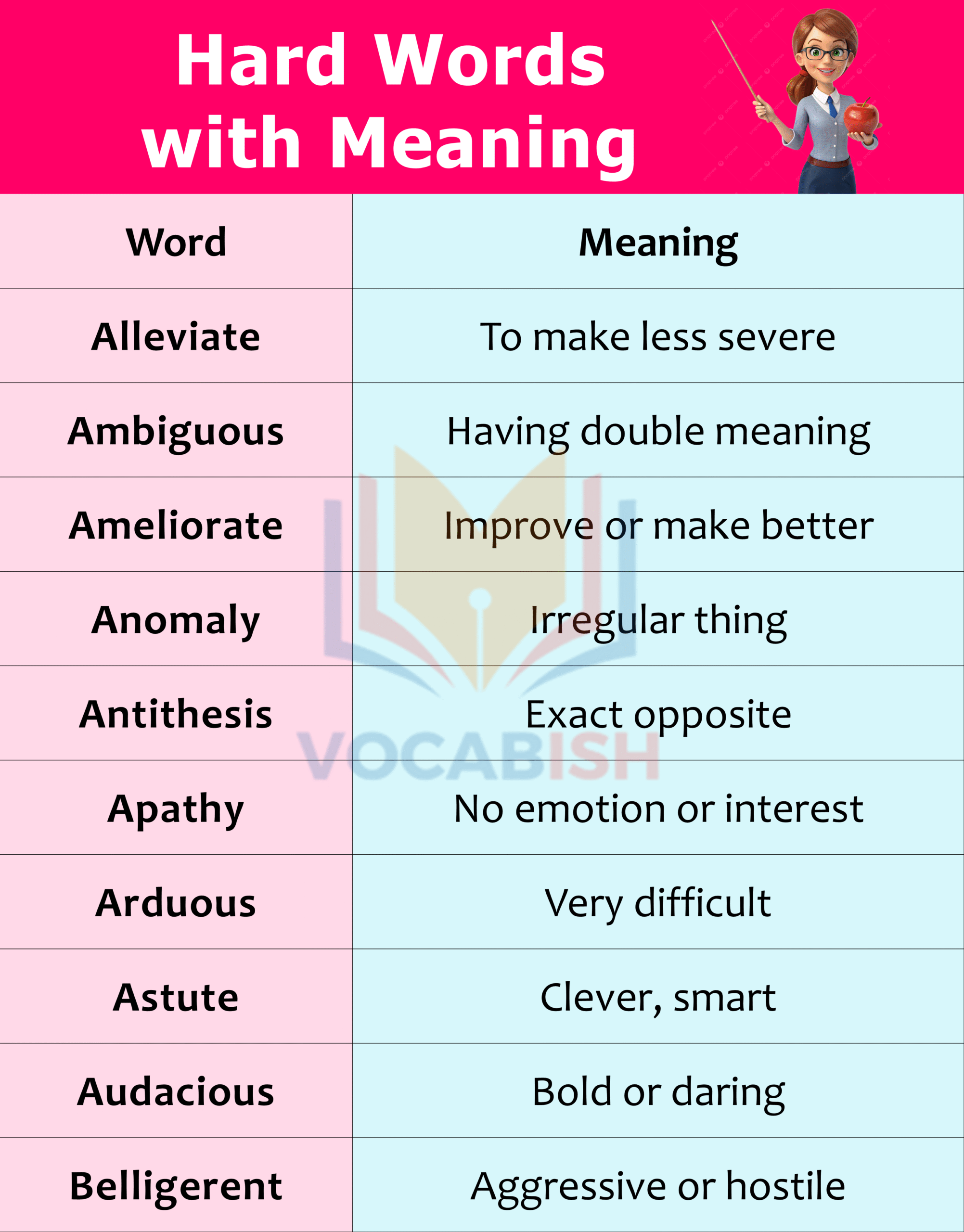 Hard Words with Meaning

| Word | Meaning |
|---|---|
| Alleviate | To make less severe |
| Ambiguous | Having double meaning |
| Ameliorate | Improve or make better |
| Anomaly | Irregular thing |
| Antithesis | Exact opposite |
| Apathy | No emotion or interest |
| Arduous | Very difficult |
| Astute | Clever, smart |
| Audacious | Bold or daring |
| Belligerent | Aggressive or hostile |

VOCABISH